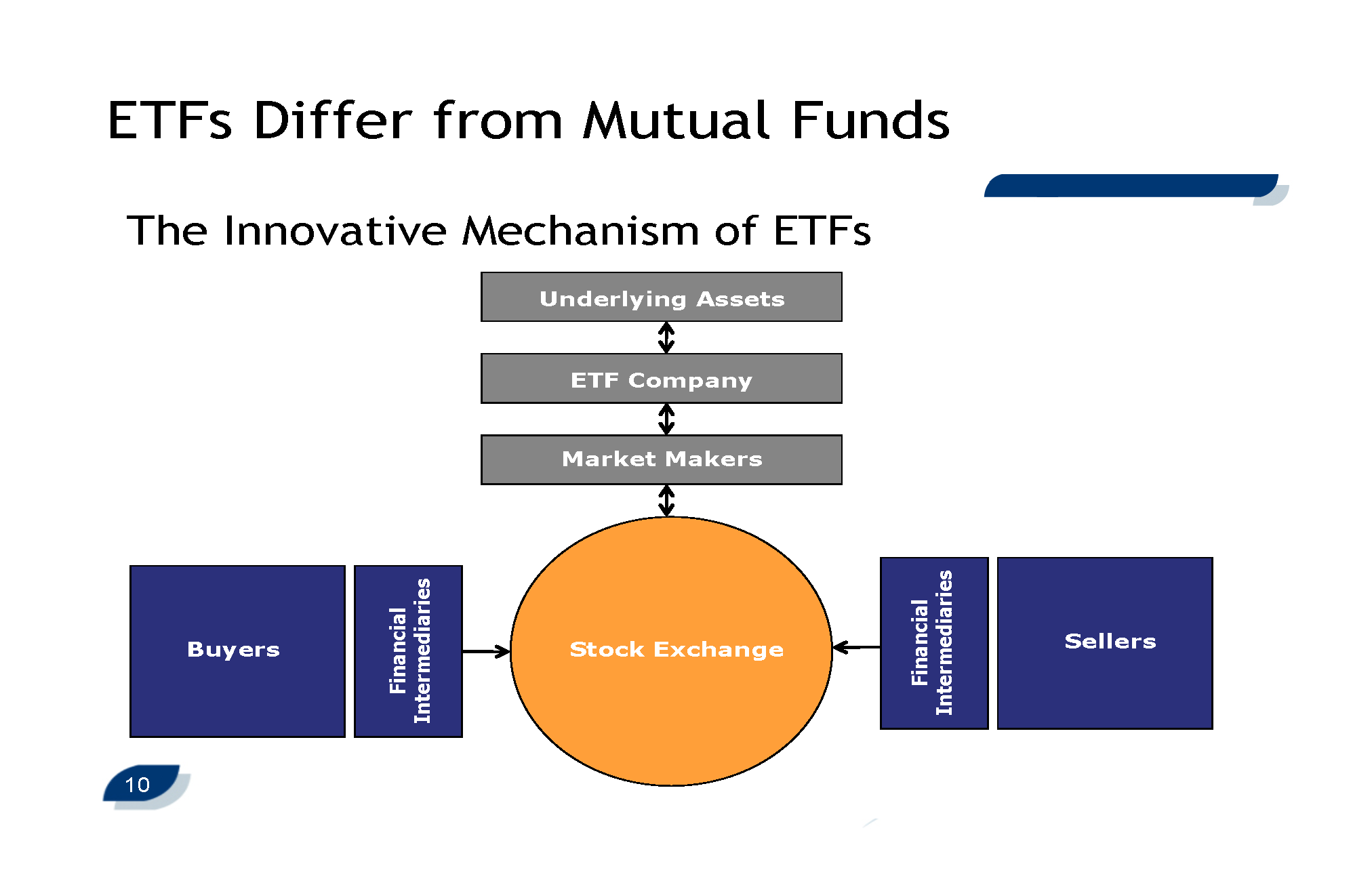 ETFs Differ from Mutual Funds

The Innovative Mechanism of ETFs

Underlying Assets

ETF Company

Market Makers

Buyers

Financial Intermediaries

Stock Exchange

Financial Intermediaries

Sellers

10